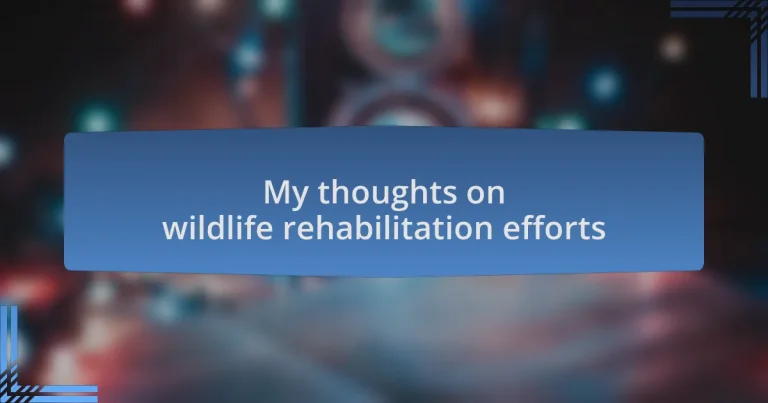 My thoughts on
wildlife rehabilitation efforts